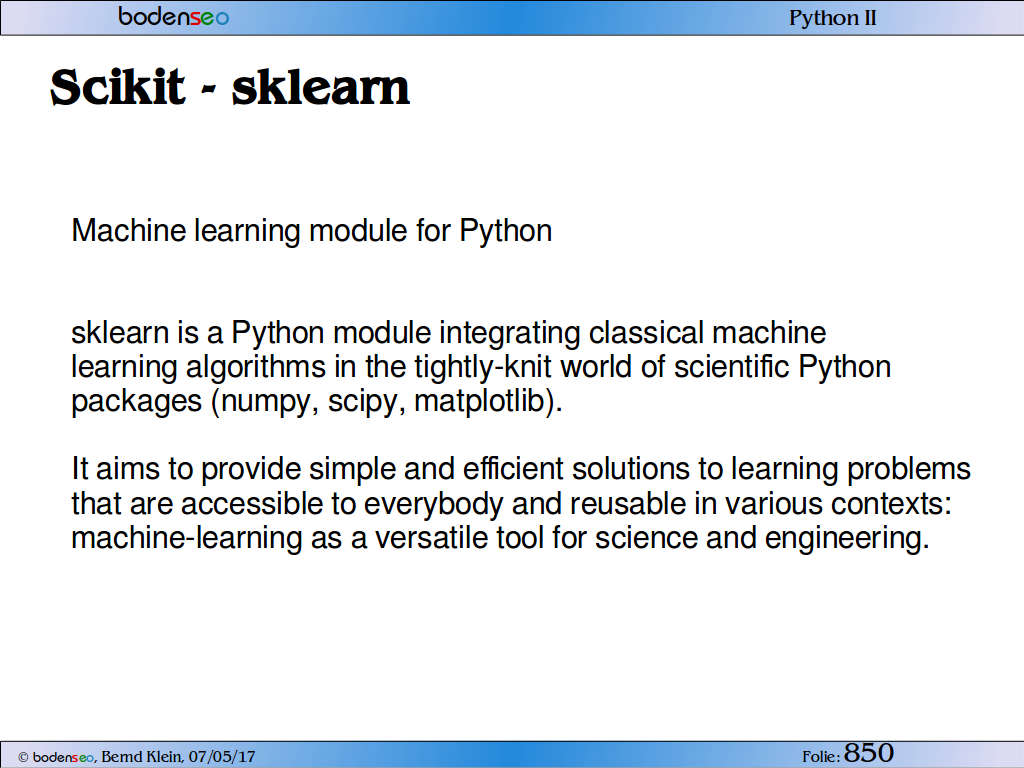 bodenseo

Python II

Scikit - sklearn

Machine learning module for Python

sklearn is a Python module integrating classical machine learning algorithms in the tightly-knit world of scientific Python packages (numpy, scipy, matplotlib).

It aims to provide simple and efficient solutions to learning problems that are accessible to everybody and reusable in various contexts: machine-learning as a versatile tool for science and engineering.

© bodenseo, Bernd Klein, 07/05/17

Folie: 850